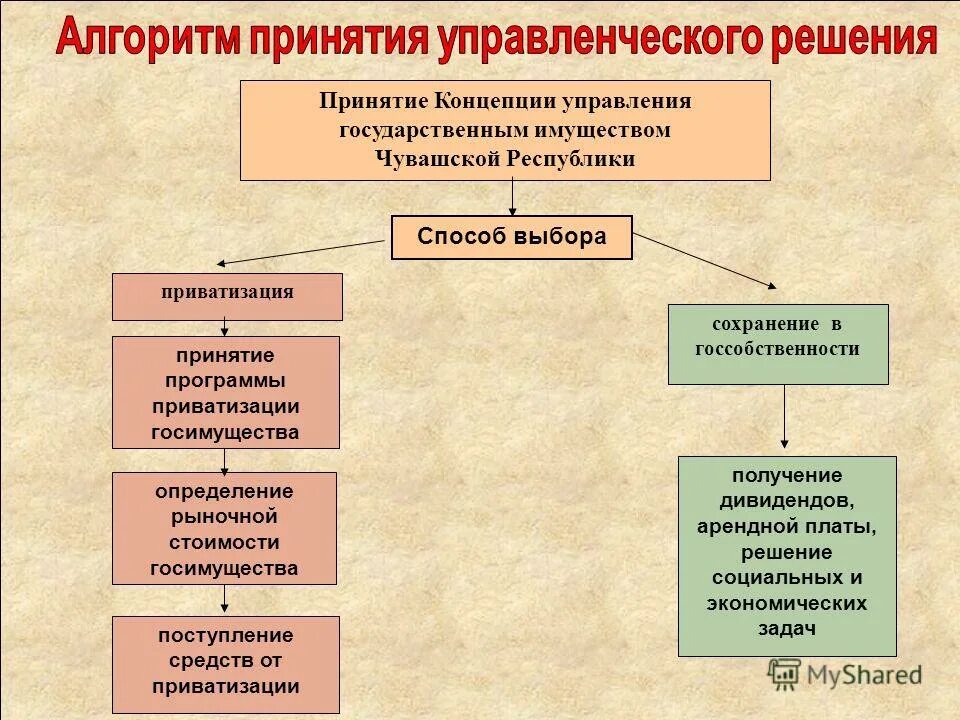 Алгоритм принятия управленческого решения

Принятие Концепции управления государственным имуществом Чувашской Республики

Способ выбора

приватизация

принятие программы приватизации госимущества

определение рыночной стоимости госимущества

поступление средств от приватизации

сохранение в госсобственности

получение дивидендов, арендной платы, решение социальных и экономических задач

MyShared